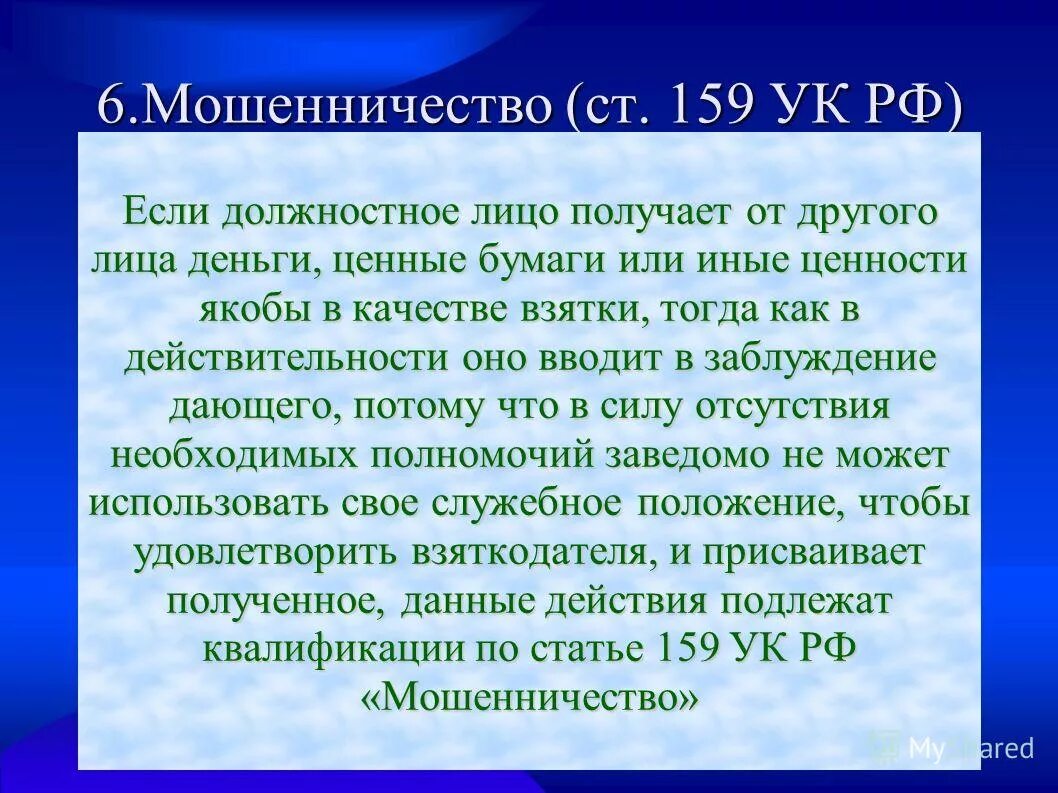 6.Мошенничество (ст. 159 УК РФ)

Если должностное лицо получает от другого лица деньги, ценные бумаги или иные ценности якобы в качестве взятки, тогда как в действительности оно вводит в заблуждение дающего, потому что в силу отсутствия необходимых полномочий заведомо не может использовать свое служебное положение, чтобы удовлетворить взяткодателя, и присваивает полученное, данные действия подлежат квалификации по статье 159 УК РФ «Мошенничество»

MyShared